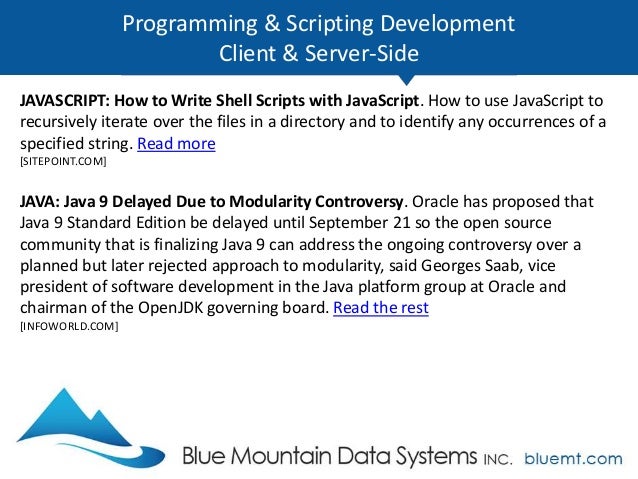 Programming & Scripting Development
Client & Server-Side

JAVASCRIPT: How to Write Shell Scripts with JavaScript. How to use JavaScript to recursively iterate over the files in a directory and to identify any occurrences of a specified string. Read more
[SITEPOINT.COM]

JAVA: Java 9 Delayed Due to Modularity Controversy. Oracle has proposed that Java 9 Standard Edition be delayed until September 21 so the open source community that is finalizing Java 9 can address the ongoing controversy over a planned but later rejected approach to modularity, said Georges Saab, vice president of software development in the Java platform group at Oracle and chairman of the OpenJDK governing board. Read the rest
[INFOWORLD.COM]

Blue Mountain Data Systems INC. bluemt.com